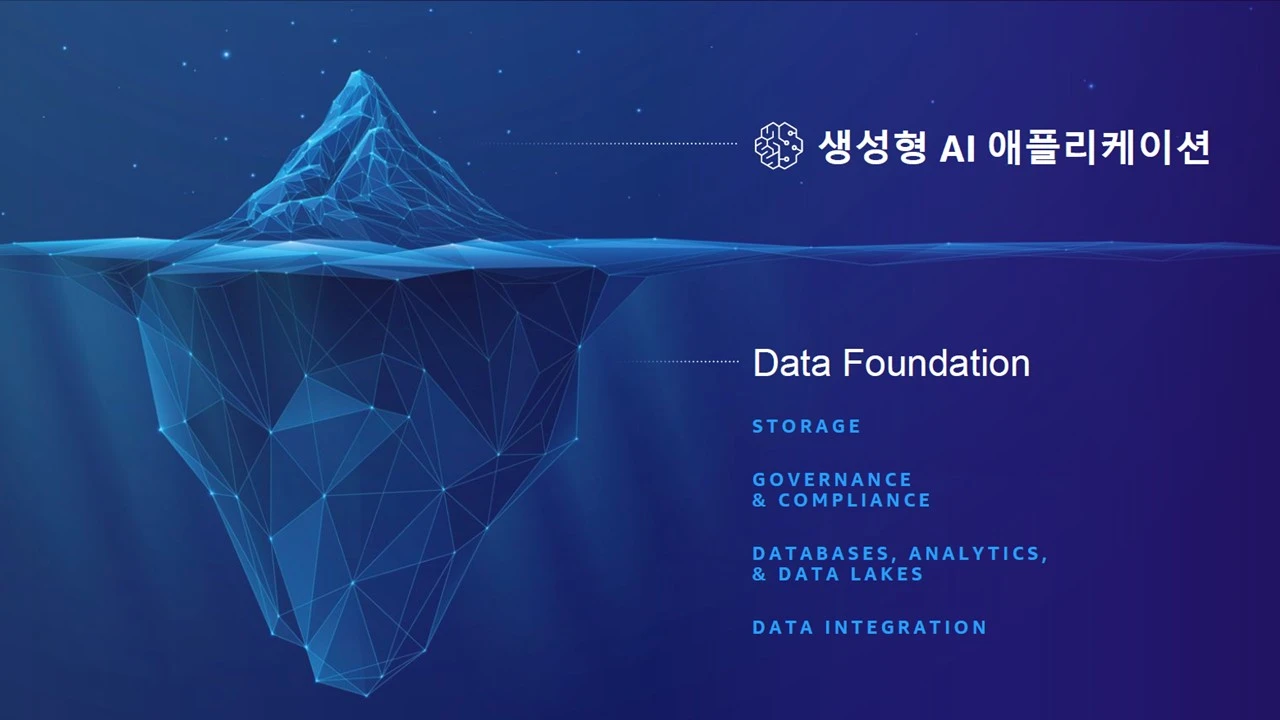 생성형 AI 애플리케이션

Data Foundation

STORAGE

GOVERNANCE & COMPLIANCE

DATABASES, ANALYTICS, & DATA LAKES

DATA INTEGRATION